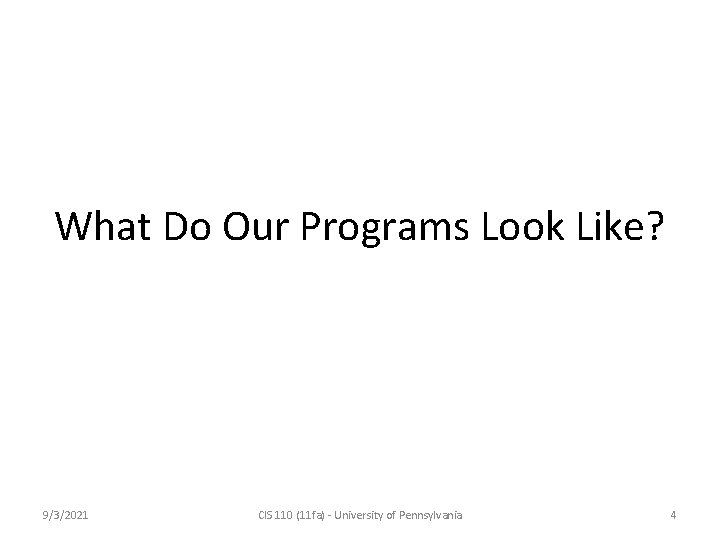 What Do Our Programs Look Like?

9/3/2021

CIS 110 (11fa) - University of Pennsylvania

4